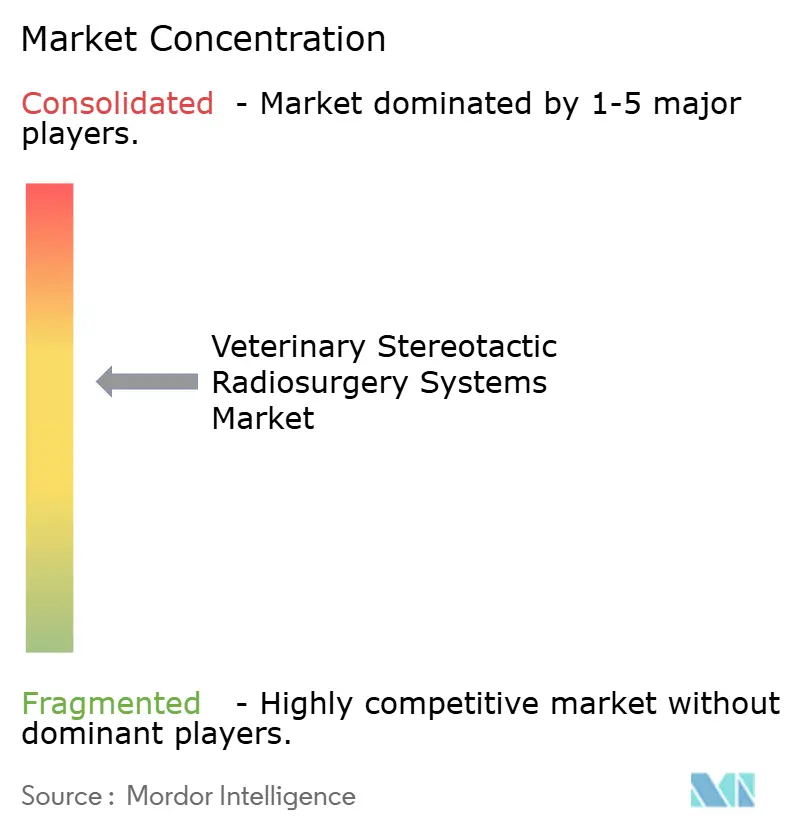 Market Concentration

Consolidated - Market dominated by 1-5 major players.

Veterinary Stereotactic Radiosurgery Systems Market

Fragmented - Highly competitive market without dominant players.

Source : Mordor Intelligence